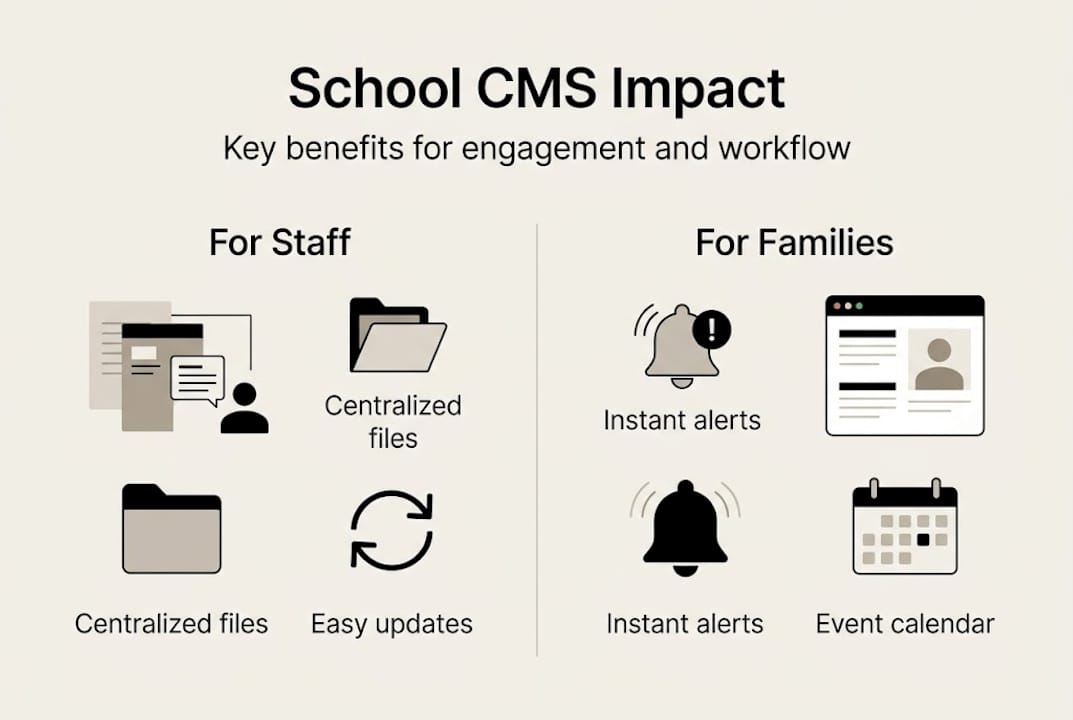 School CMS Impact

Key benefits for engagement and workflow

For Staff

Centralized files

Centralized files

Easy updates

For Families

Instant alerts

Instant alerts

Event calendar